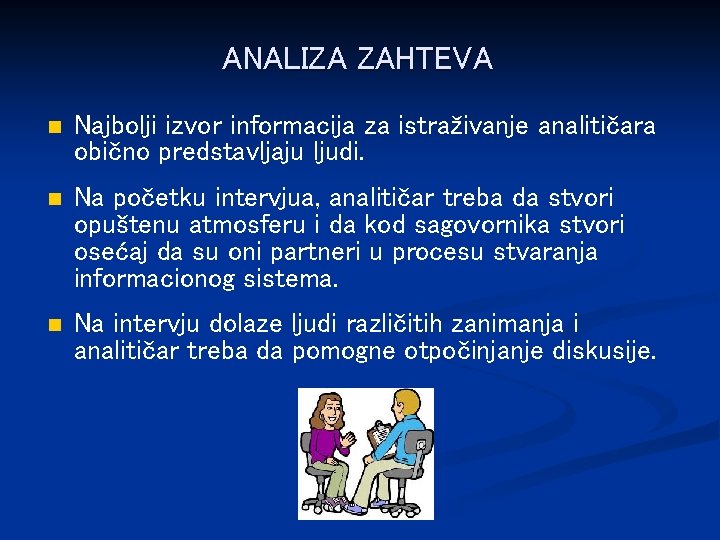 ANALIZA ZAHTEVA

Najbolji izvor informacija za istraživanje analitičara obično predstavljaju ljudi.

Na početku intervjua, analitičar treba da stvori opuštenu atmosferu i da kod sagovornika stvori osećaj da su oni partneri u procesu stvaranja informacionog sistema.

Na intervju dolaze ljudi različitih zanimanja i analitičar treba da pomogne otpočinjanje diskusije.